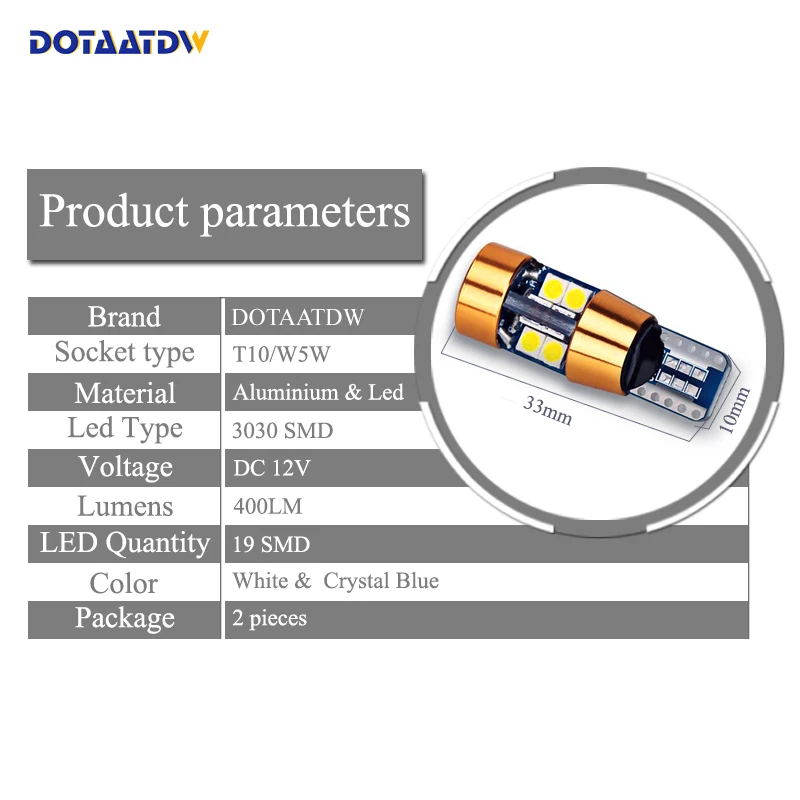 DOTAATDW

Product parameters

| Brand | DOTAATDW |
|---|---|
| Socket type | T10/W5W |
| Material | Aluminium & Led |
| Led Type | 3030 SMD |
| Voltage | DC 12V |
| Lumens | 400LM |
| LED Quantity | 19 SMD |
| Color | White & Crystal Blue |
| Package | 2 pieces |

33mm

10mm